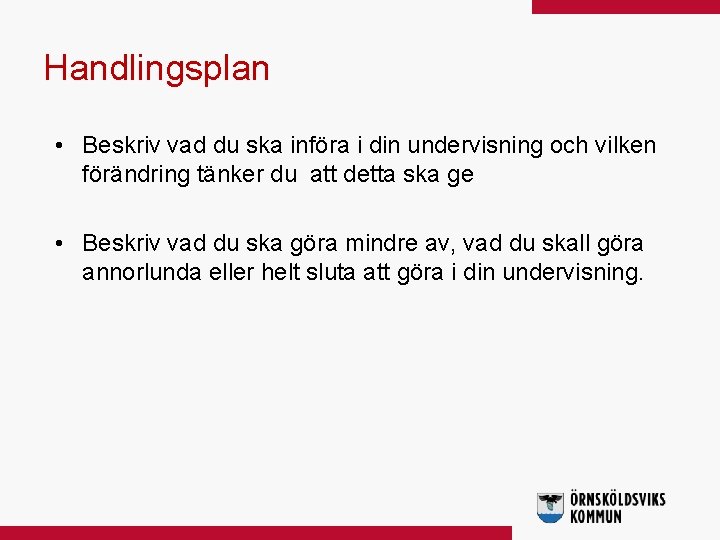 Handlingsplan

• Beskriv vad du ska införa i din undervisning och vilken förändring tänker du  att detta ska ge

• Beskriv vad du ska göra mindre av, vad du skall göra annorlunda eller helt sluta att göra i din undervisning.

ÖRNSKÖLDSVIKS KOMMUN